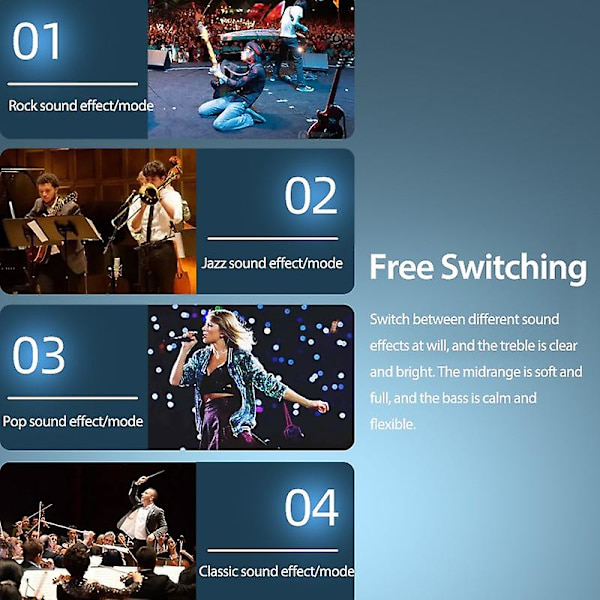 01

Rock sound effect/mode

02

Jazz sound effect/mode

03

Pop sound effect/mode

04

Classic sound effect/mode

Free Switching

Switch between different sound effects at will, and the treble is clear and bright. The midrange is soft and full, and the bass is calm and flexible.